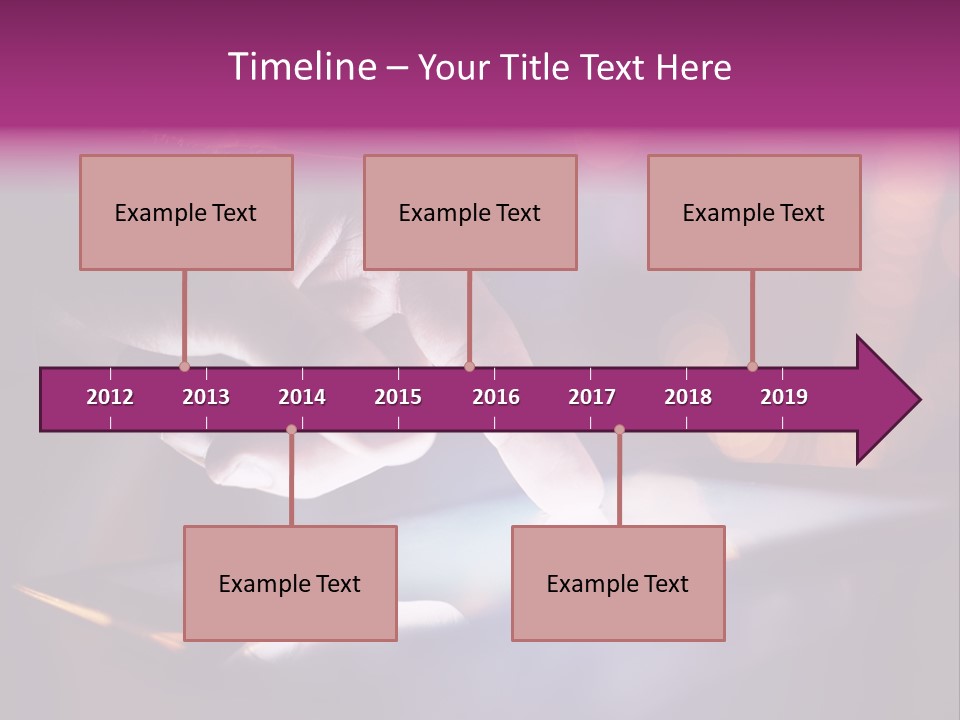 Timeline – Your Title Text Here

Example Text

Example Text

Example Text

2012 2013 2014 2015 2016 2017 2018 2019

Example Text

Example Text